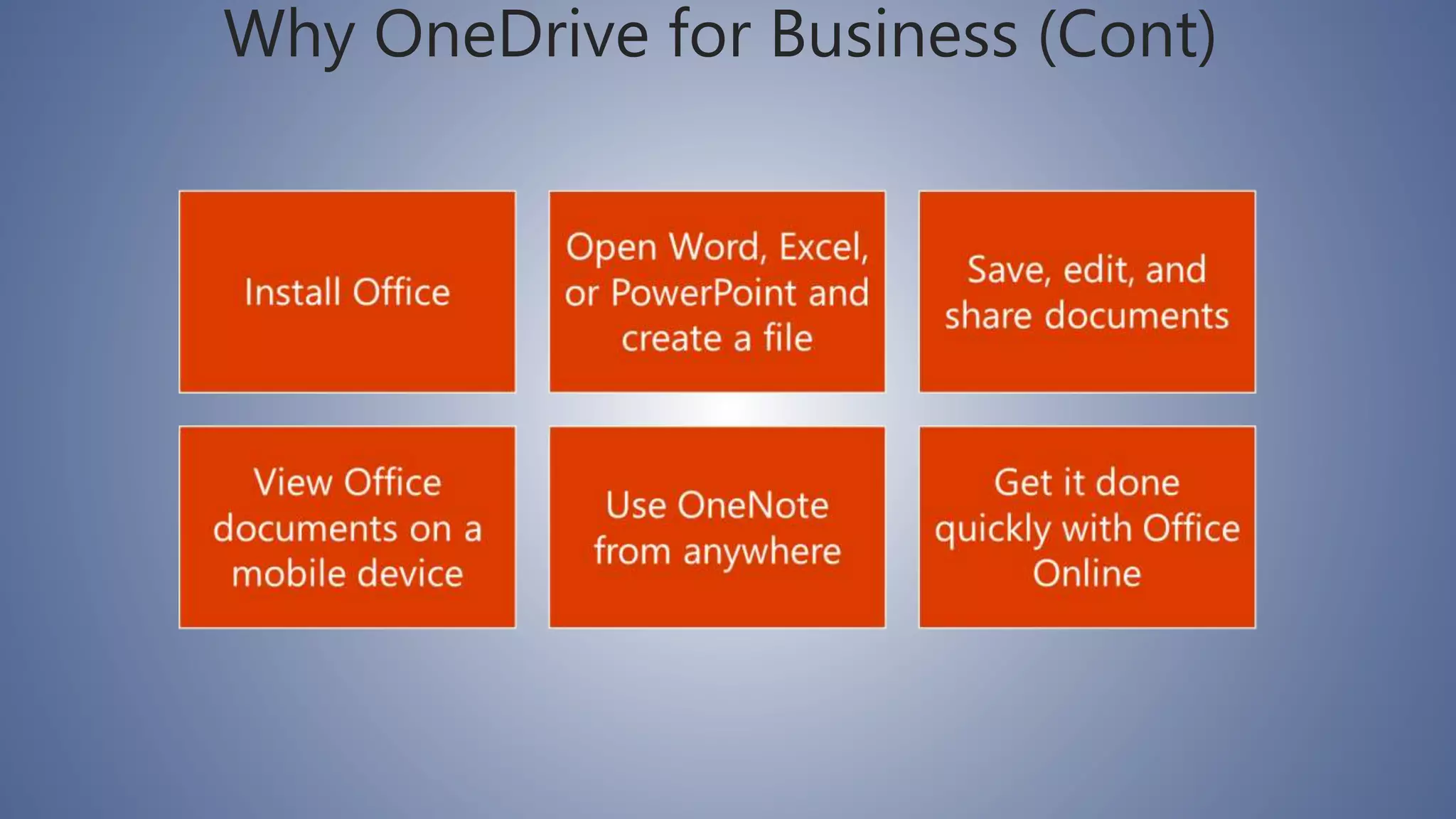 Why OneDrive for Business (Cont)

Install Office

Open Word, Excel, or PowerPoint and create a file

Save, edit, and share documents

View Office documents on a mobile device

Use OneNote from anywhere

Get it done quickly with Office Online